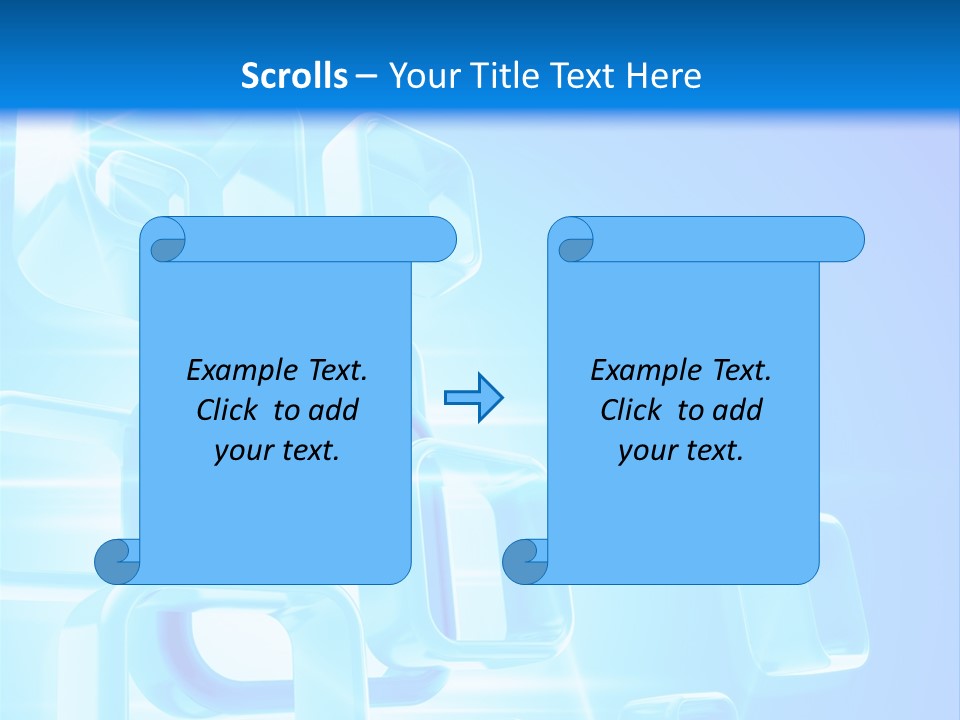 Scrolls – Your Title Text Here

Example Text. Click to add your text.

Example Text. Click to add your text.